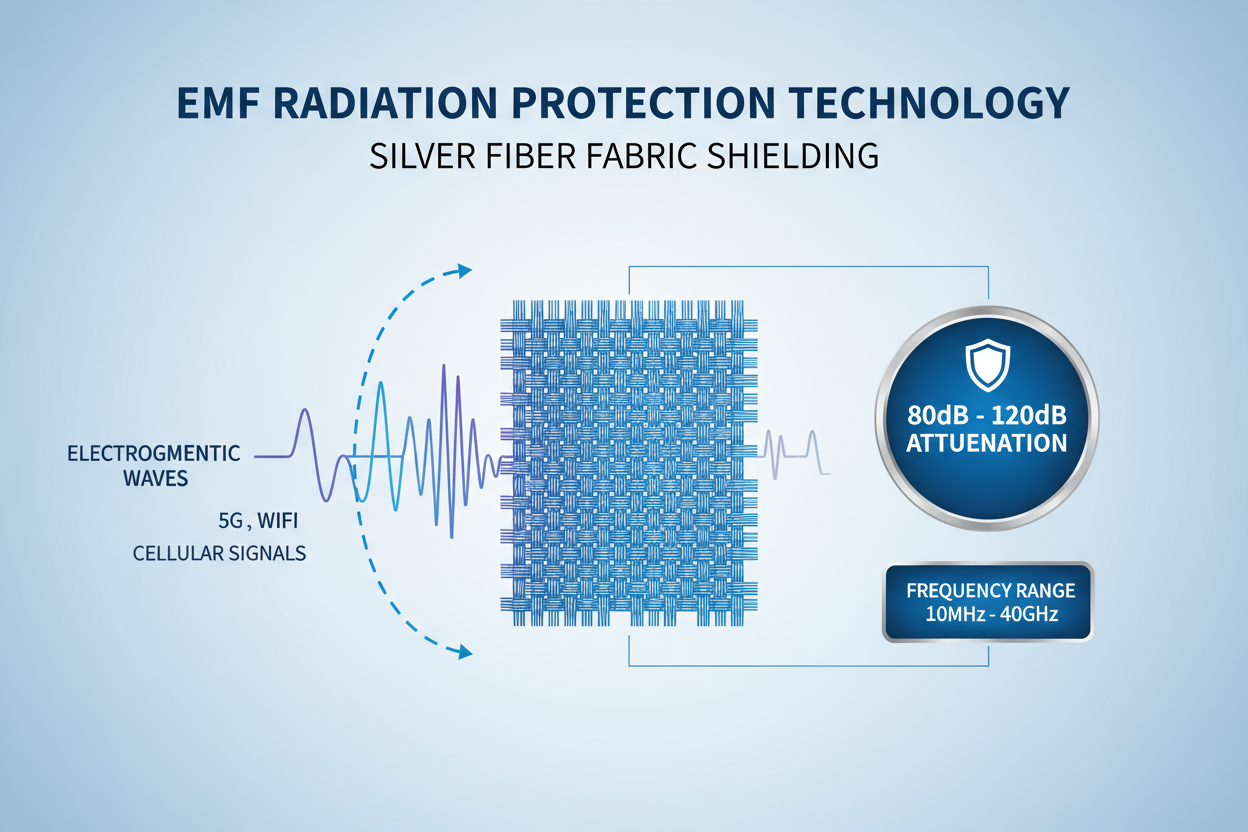 EMF RADIATION PROTECTION TECHNOLOGY
SILVER FIBER FABRIC SHIELDING

ELECTROGMENTIC WAVES

5G , WIFI
CELLULAR SIGNALS

80dB - 120dB ATTUENATION

FREQUENCY RANGE
10MHz - 40GHz